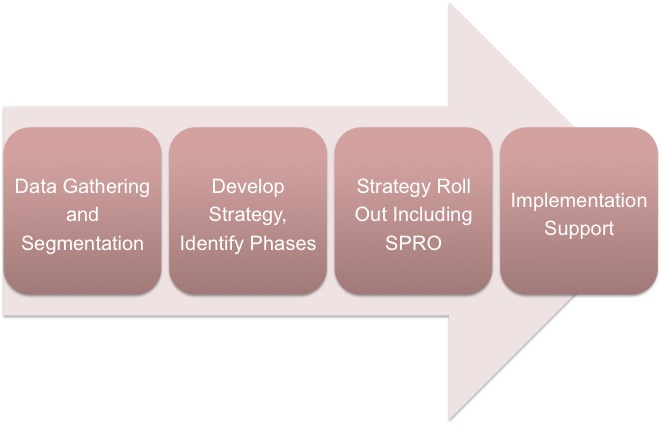 Data Gathering and Segmentation

Develop Strategy, Identify Phases

Strategy Roll Out Including SPRO

Implementation Support